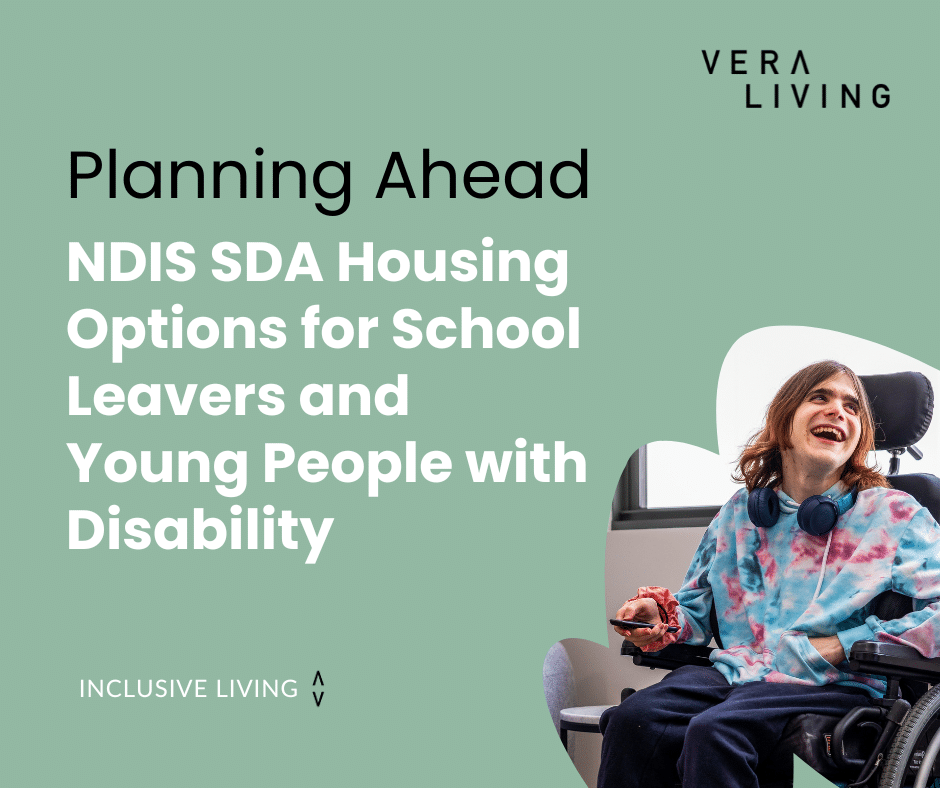 VERA
LIVING

Planning Ahead

NDIS SDA Housing Options for School Leavers and Young People with Disability

INCLUSIVE LIVING